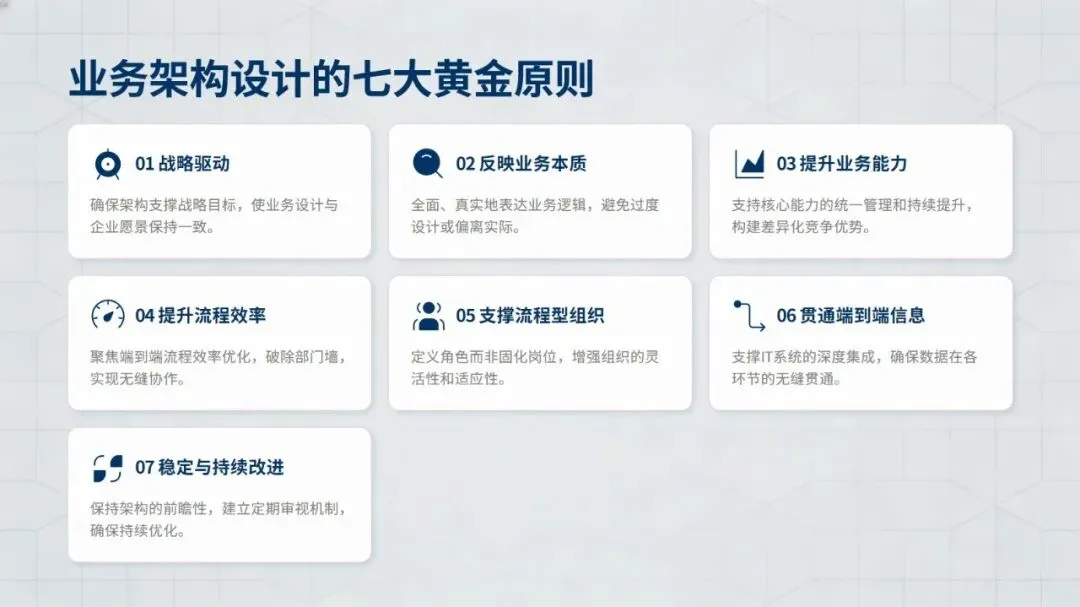 业务架构设计的七大黄金原则

01 战略驱动

确保架构支撑战略目标，使业务设计与企业愿景保持一致。

02 反映业务本质

全面、真实地表达业务逻辑，避免过度设计或偏离实际。

03 提升业务能力

支持核心能力的统一管理和持续提升，构建差异化竞争优势。

04 提升流程效率

聚焦端到端流程效率优化，破除部门墙，实现无缝协作。

05 支撑流程型组织

定义角色而非固化岗位，增强组织的灵活性和适应性。

06 贯通端到端信息

支撑IT系统的深度集成，确保数据在各环节的无缝贯通。

07 稳定与持续改进

保持架构的前瞻性，建立定期审视机制，确保持续优化。